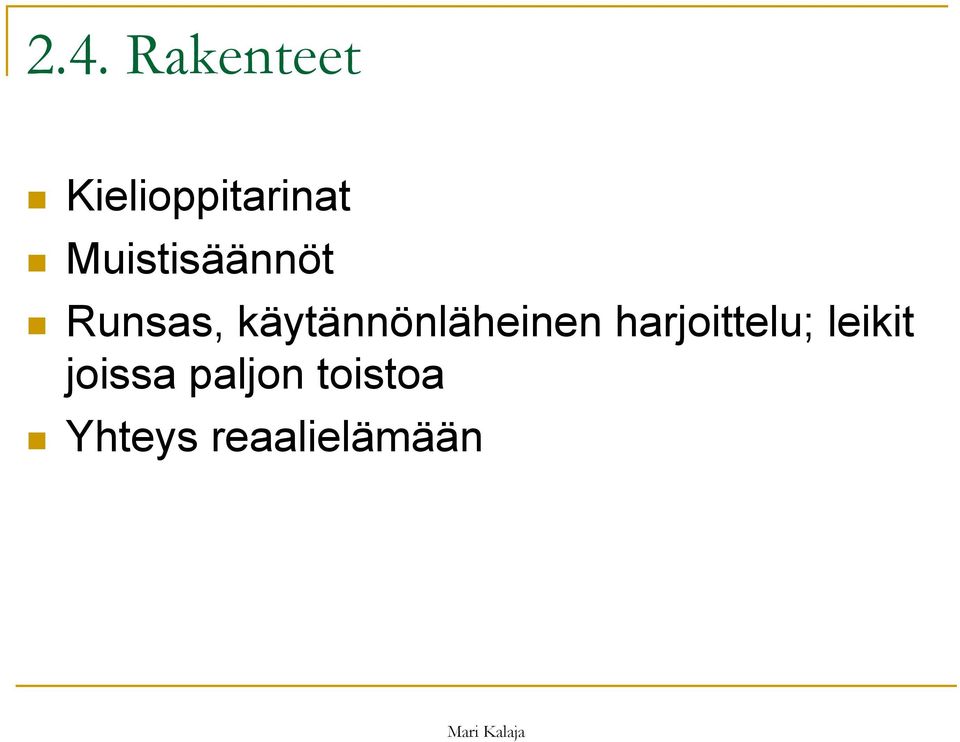 2.4. Rakenteet

- Kielioppitarinat
- Muistisäännöt
- Runsas, käytännönläheinen harjoittelu; leikit joissa paljon toistoa
- Yhteys reaalielämään

Mari Kalaja